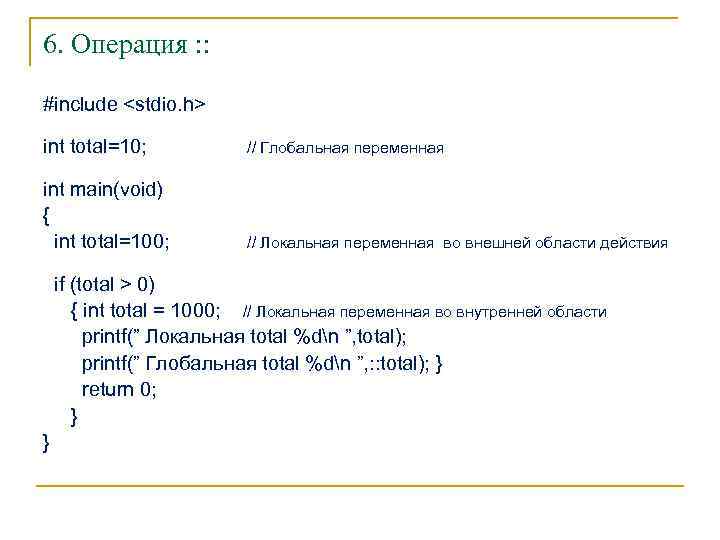 6. Операция ::

#include <stdio.h>

int total=10; // Глобальная переменная

int main(void)
{
int total=100; // Локальная переменная во внешней области действия

if (total > 0)
{ int total = 1000; // Локальная переменная во внутренней области
printf(" Локальная total %d\n ",total);
printf(" Глобальная total %d\n ",::total); }
return 0;
}
}